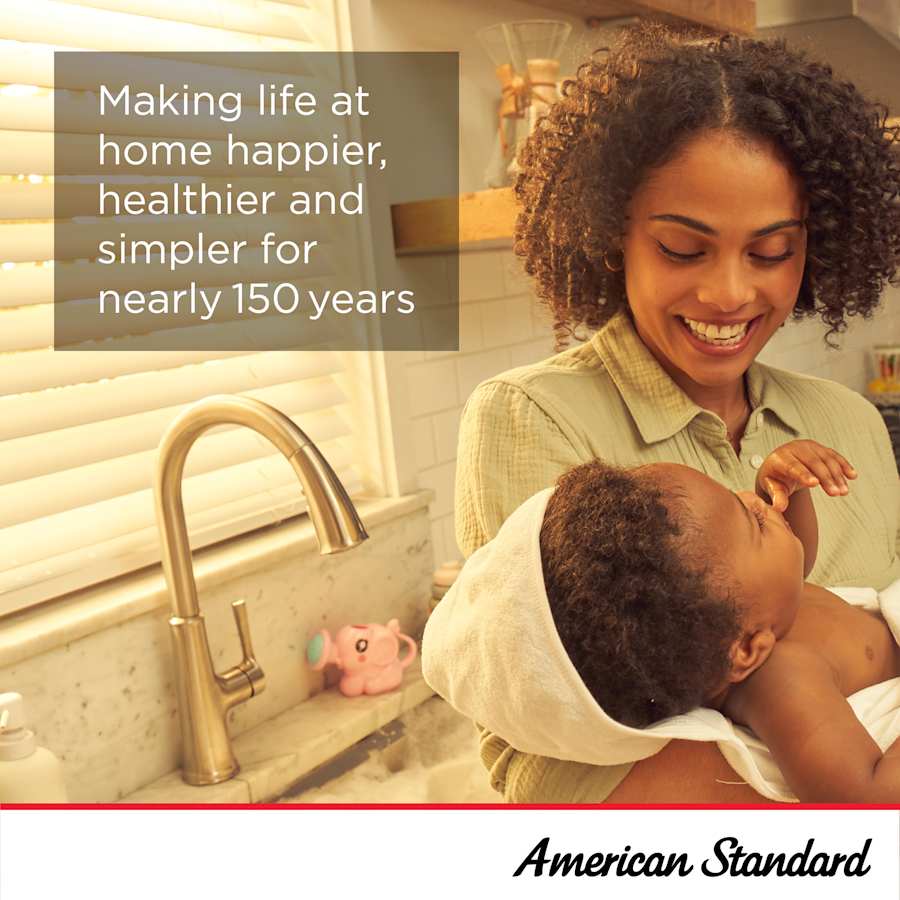 Making life at home happier, healthier and simpler for nearly 150 years

American Standard